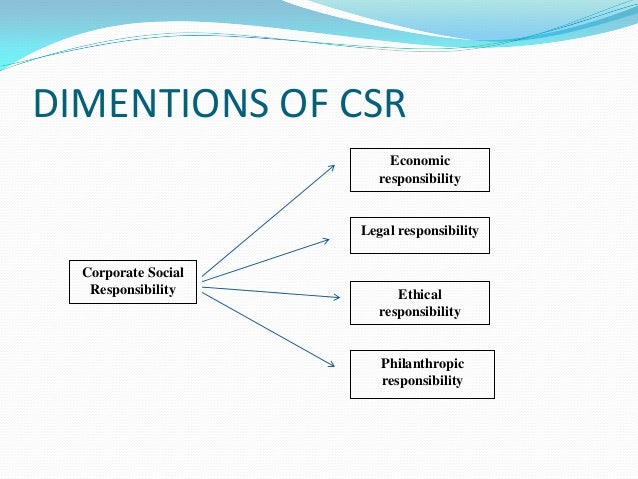 DIMENTIONS OF CSR

Corporate Social Responsibility

Economic responsibility

Legal responsibility

Ethical responsibility

Philanthropic responsibility